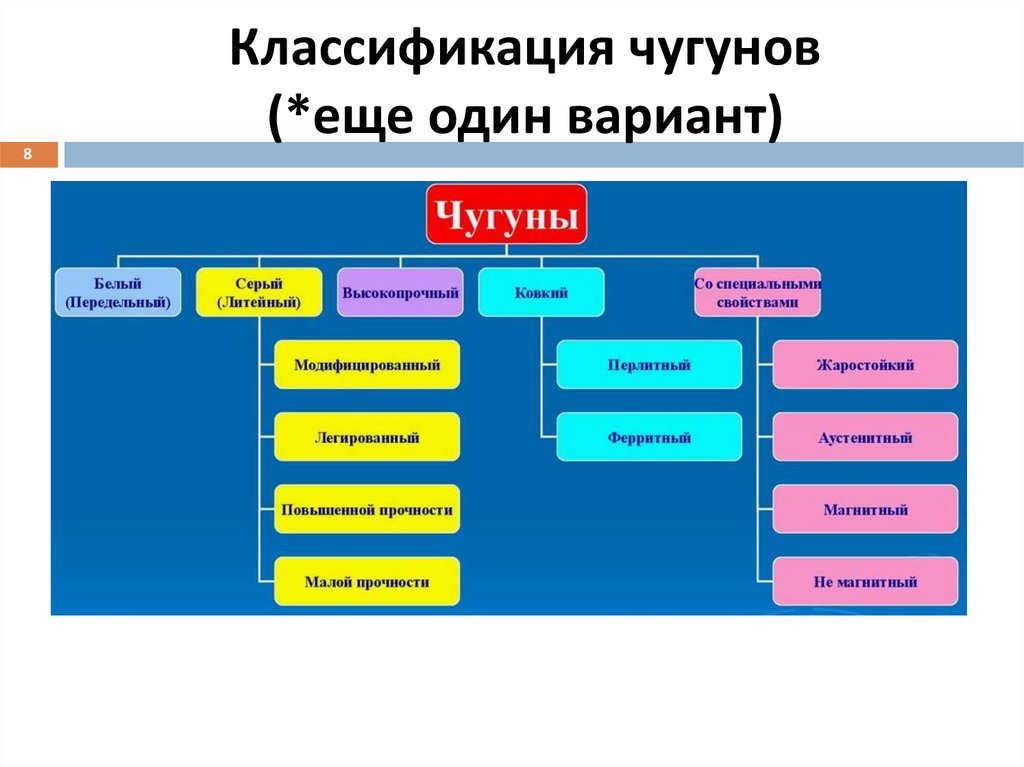 Классификация чугунов (*еще один вариант)

8

Чугуны

Белый (Передельный)

Серый (Литейный)

Высокопрочный

Ковкий

Со специальными свойствами

Модифицированный

Легированный

Повышенной прочности

Малой прочности

Перлитный

Ферритный

Жаростойкий

Аустенитный

Магнитный

Не магнитный